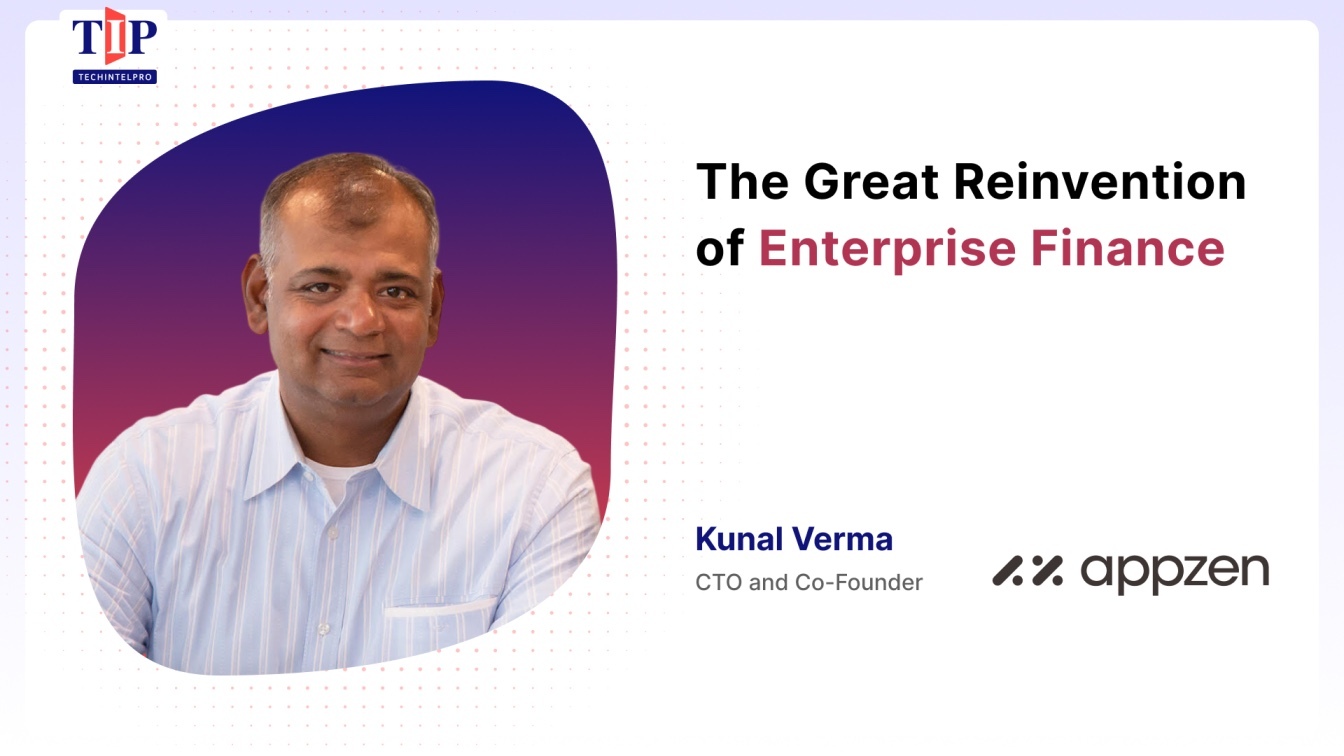 TIP
TECHINTELPRO

The Great Reinvention of Enterprise Finance

Kunal Verma
CTO and Co-Founder

appzen